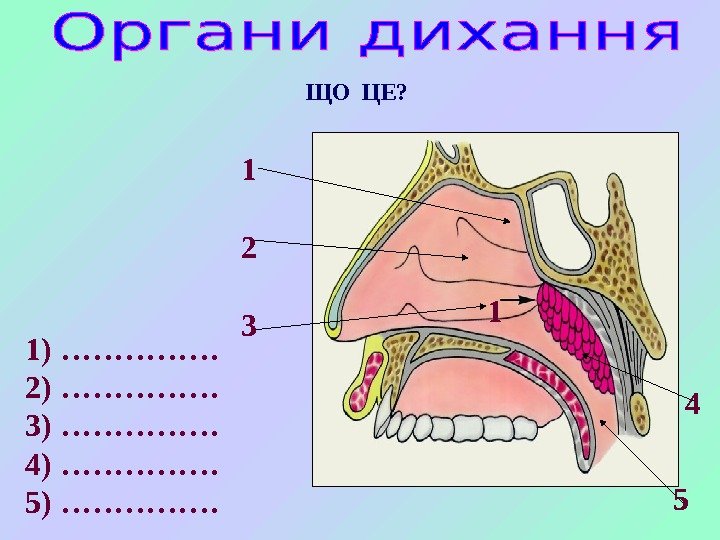 Органи дихання

ЩО ЦЕ?

1

2

3

1

4

5

1) ……………
2) ……………
3) ……………
4) ……………
5) ……………